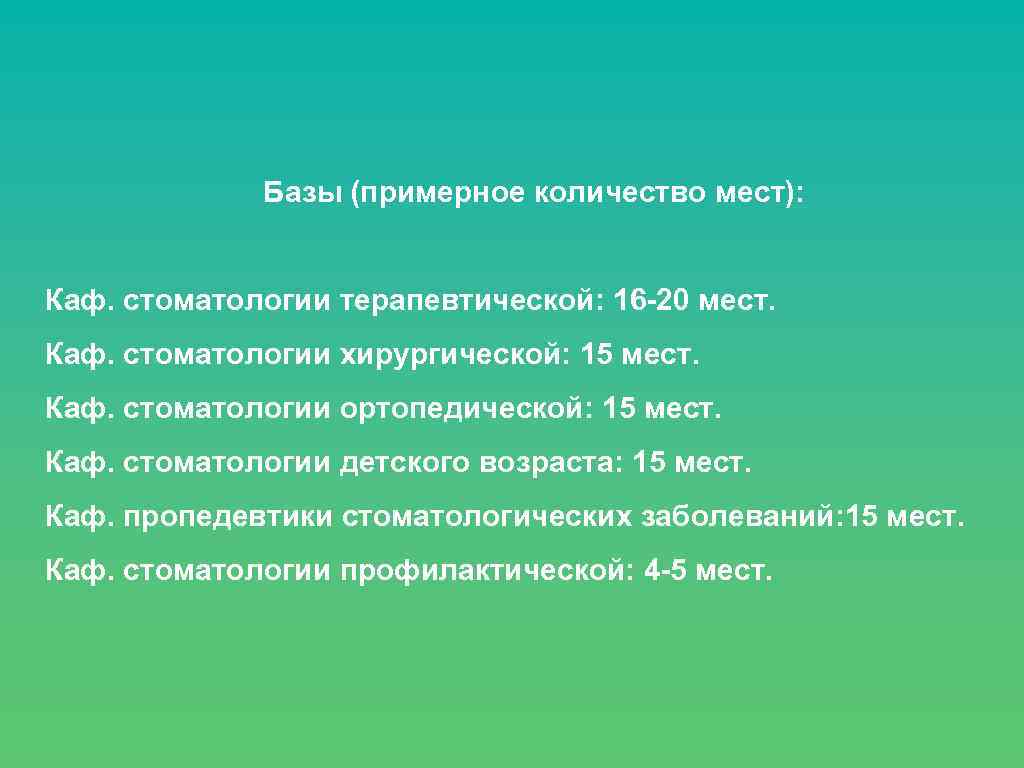 Базы (примерное количество мест):

Каф. стоматологии терапевтической: 16-20 мест.

Каф. стоматологии хирургической: 15 мест.

Каф. стоматологии ортопедической: 15 мест.

Каф. стоматологии детского возраста: 15 мест.

Каф. пропедевтики стоматологических заболеваний:15 мест.

Каф. стоматологии профилактической: 4-5 мест.